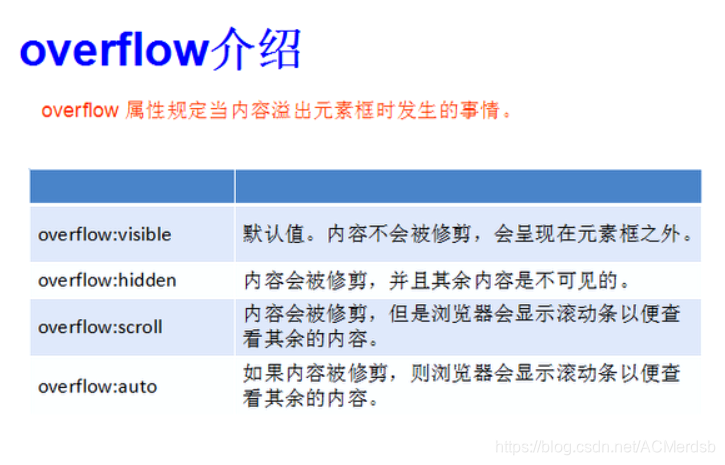 overflow介绍

overflow 属性规定当内容溢出元素框时发生的事情。

| | |
|---|---|
| overflow:visible | 默认值。内容不会被修剪，会呈现在元素框之外。 |
| overflow:hidden | 内容会被修剪，并且其余内容是不可见的。 |
| overflow:scroll | 内容会被修剪，但是浏览器会显示滚动条以便查看其余的内容。 |
| overflow:auto | 如果内容被修剪，则浏览器会显示滚动条以便查看其余的内容。 |

https://blog.csdn.net/ACMerdsb